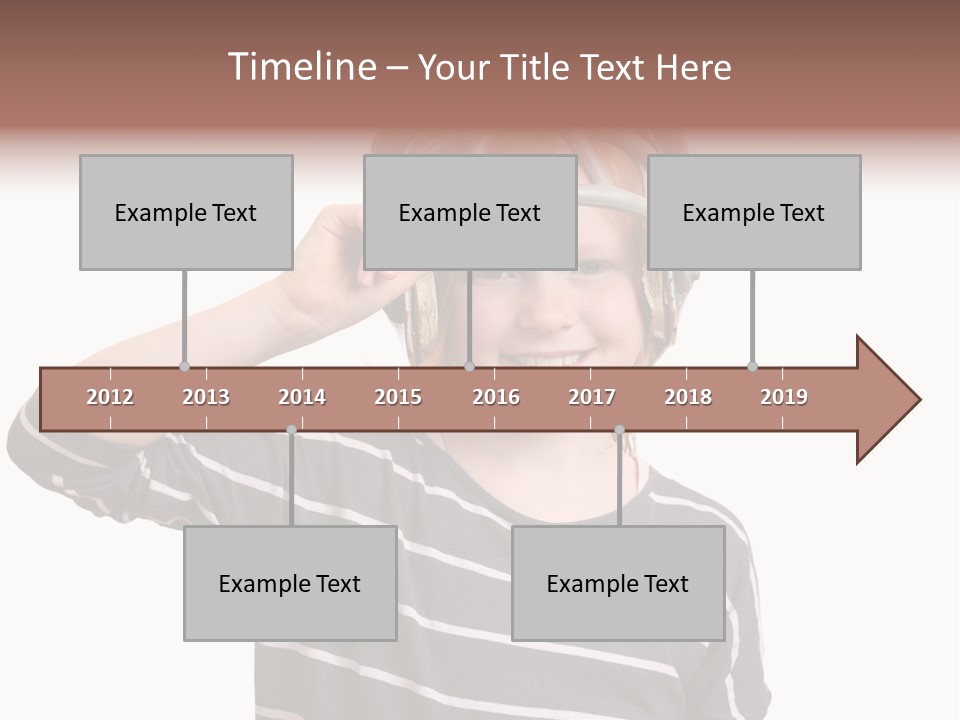 Timeline – Your Title Text Here

Example Text

Example Text

Example Text

2012 2013 2014 2015 2016 2017 2018 2019

Example Text

Example Text